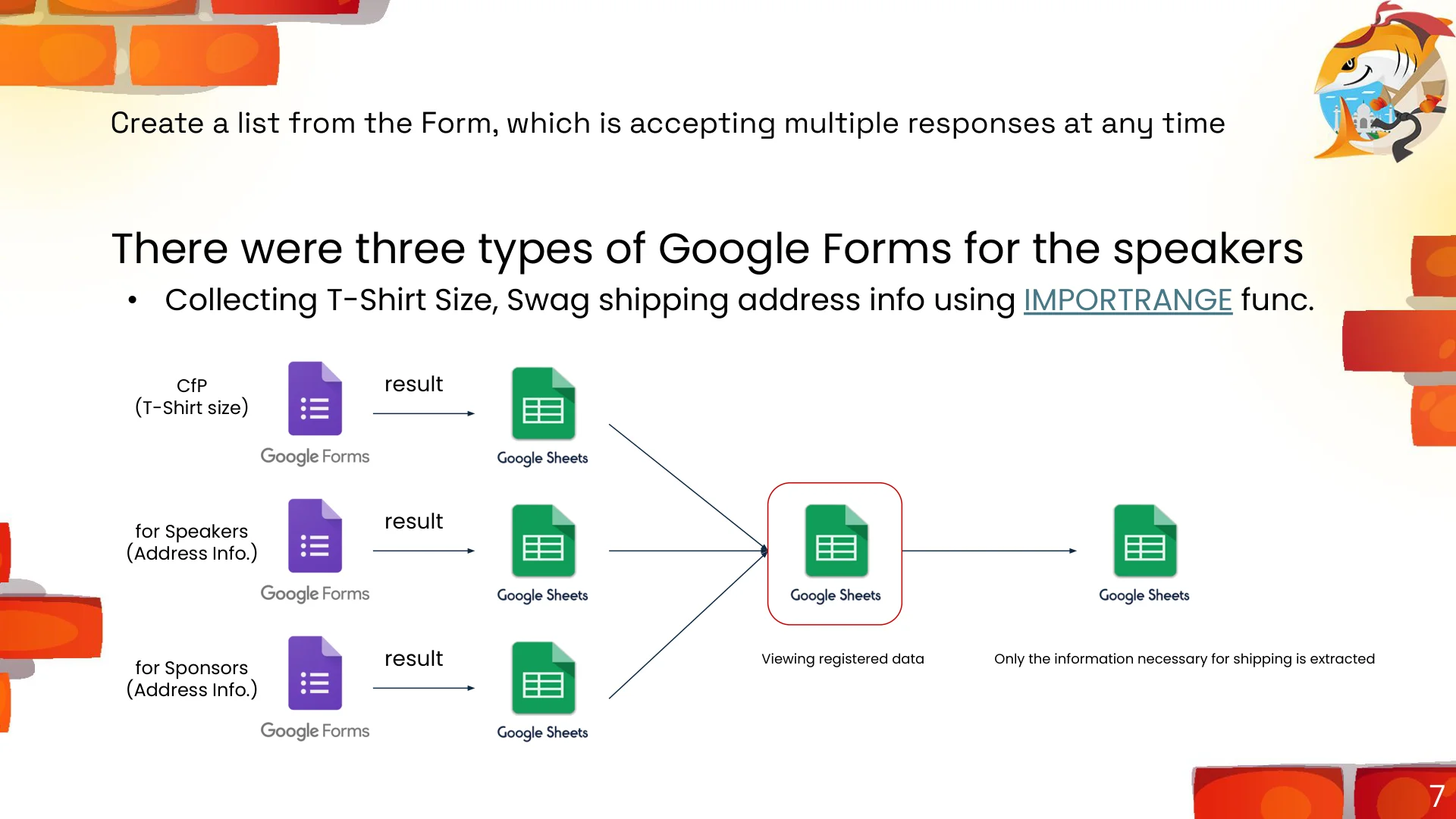 Create a list from the Form, which is accepting multiple responses at any time

There were three types of Google Forms for the speakers

• Collecting T-Shirt Size, Swag shipping address info using IMPORTRANGE func.

CfP
(T-Shirt size)

Google Forms

result

Google Sheets

for Speakers
(Address Info.)

Google Forms

result

Google Sheets

for Sponsors
(Address Info.)

Google Forms

result

Google Sheets

Google Sheets

Viewing registered data

Google Sheets

Only the information necessary for shipping is extracted

7